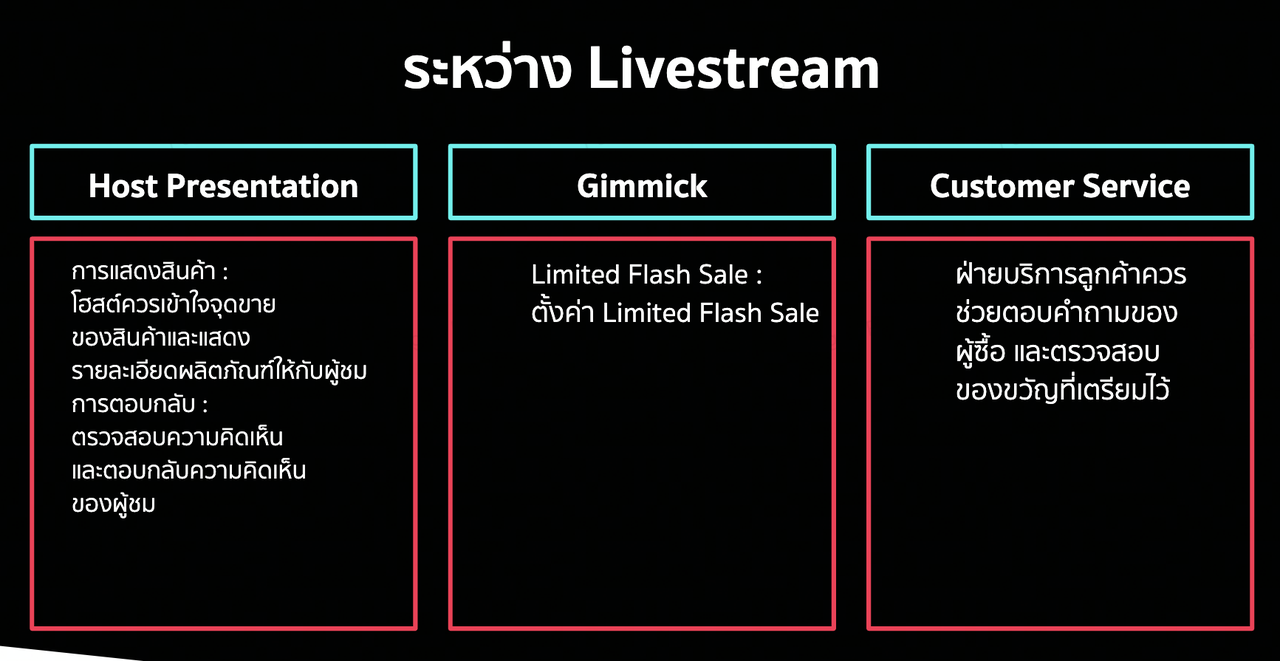 ระหว่าง Livestream

Host Presentation

การแสดงสินค้า :
โฮสต์ควรเข้าใจจุดขายของสินค้าและแสดงรายละเอียดผลิตภัณฑ์ให้กับผู้ชม
การตอบกลับ :
ตรวจสอบความคิดเห็นและตอบกลับความคิดเห็นของผู้ชม

Gimmick

Limited Flash Sale :
ตั้งค่า Limited Flash Sale

Customer Service

ฝ่ายบริการลูกค้าควรช่วยตอบคำถามของผู้ซื้อ และตรวจสอบของขวัญที่เตรียมไว้